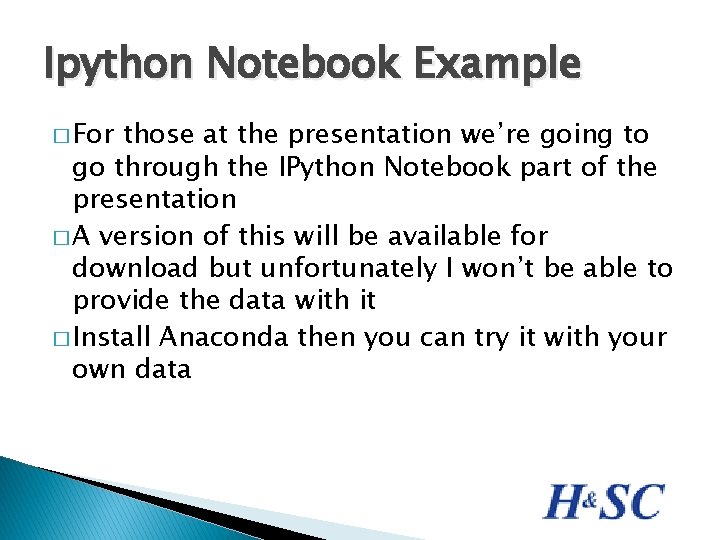 Ipython Notebook Example

□ For those at the presentation we're going to go through the IPython Notebook part of the presentation

□ A version of this will be available for download but unfortunately I won't be able to provide the data with it

□ Install Anaconda then you can try it with your own data

H&SC